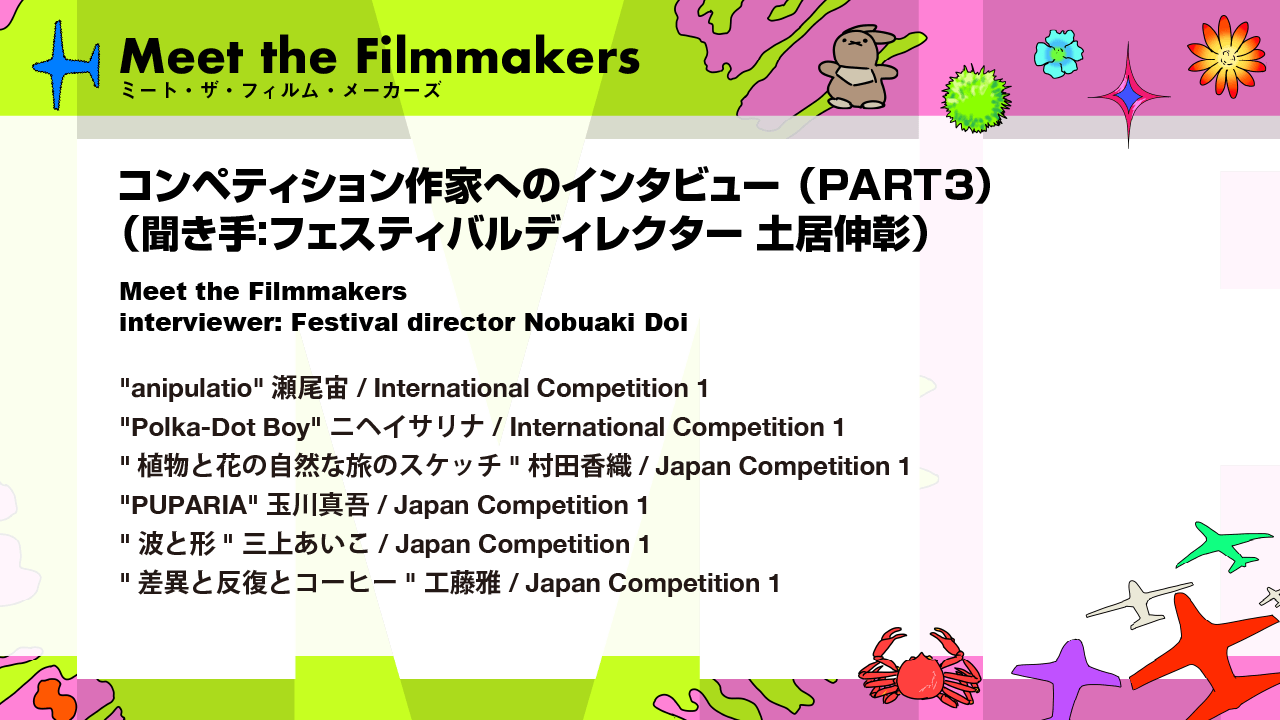 Meet the Filmmakers
ミート・ザ・フィルム・メーカーズ

コンペティション作家へのインタビュー（PART3）
（聞き手:フェスティバルディレクター 土居伸彰）

Meet the Filmmakers
interviewer: Festival director Nobuaki Doi

"anipulatio" 瀬尾宙 / International Competition 1
"Polka-Dot Boy" ニヘイサリナ / International Competition 1
" 植物と花の自然な旅のスケッチ " 村田香織 / Japan Competition 1
"PUPARIA" 玉川真吾 / Japan Competition 1
" 波と形 " 三上あいこ / Japan Competition 1
" 差異と反復とコーヒー " 工藤雅 / Japan Competition 1